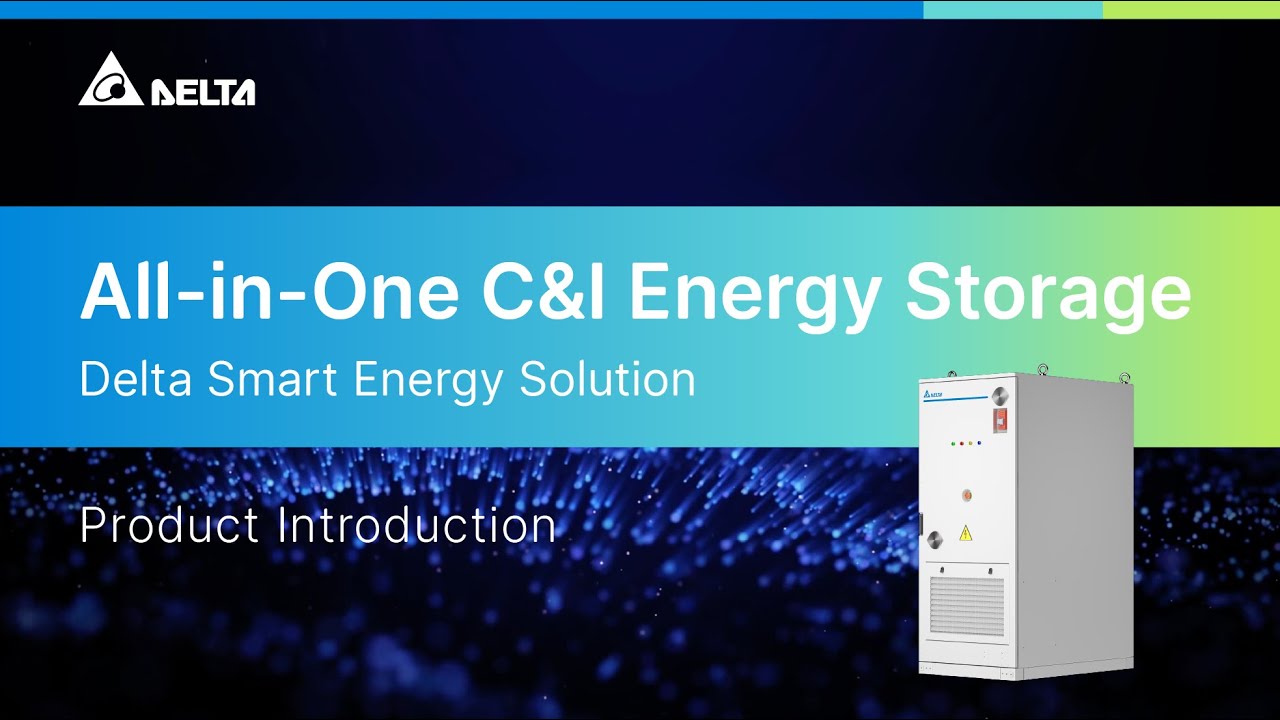 DELTA

All-in-One C&I Energy Storage

Delta Smart Energy Solution

Product Introduction

DELTA